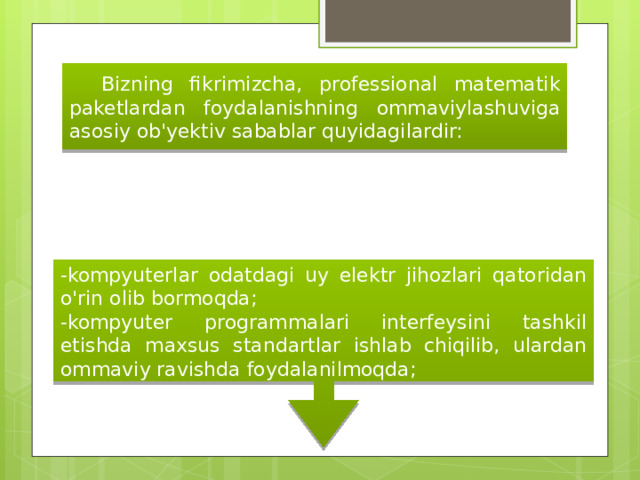 Bizning fikrimizcha, professional matematik paketlardan foydalanishning ommaviylashuviga asosiy ob'yektiv sabablar quyidagilardir:

-kompyuterlar odatdagi uy elektr jihozlari qatoridan o'rin olib bormoqda;
-kompyuter programmalari interfeysini tashkil etishda maxsus standartlar ishlab chiqilib, ulardan ommaviy ravishda foydalanilmoqda;